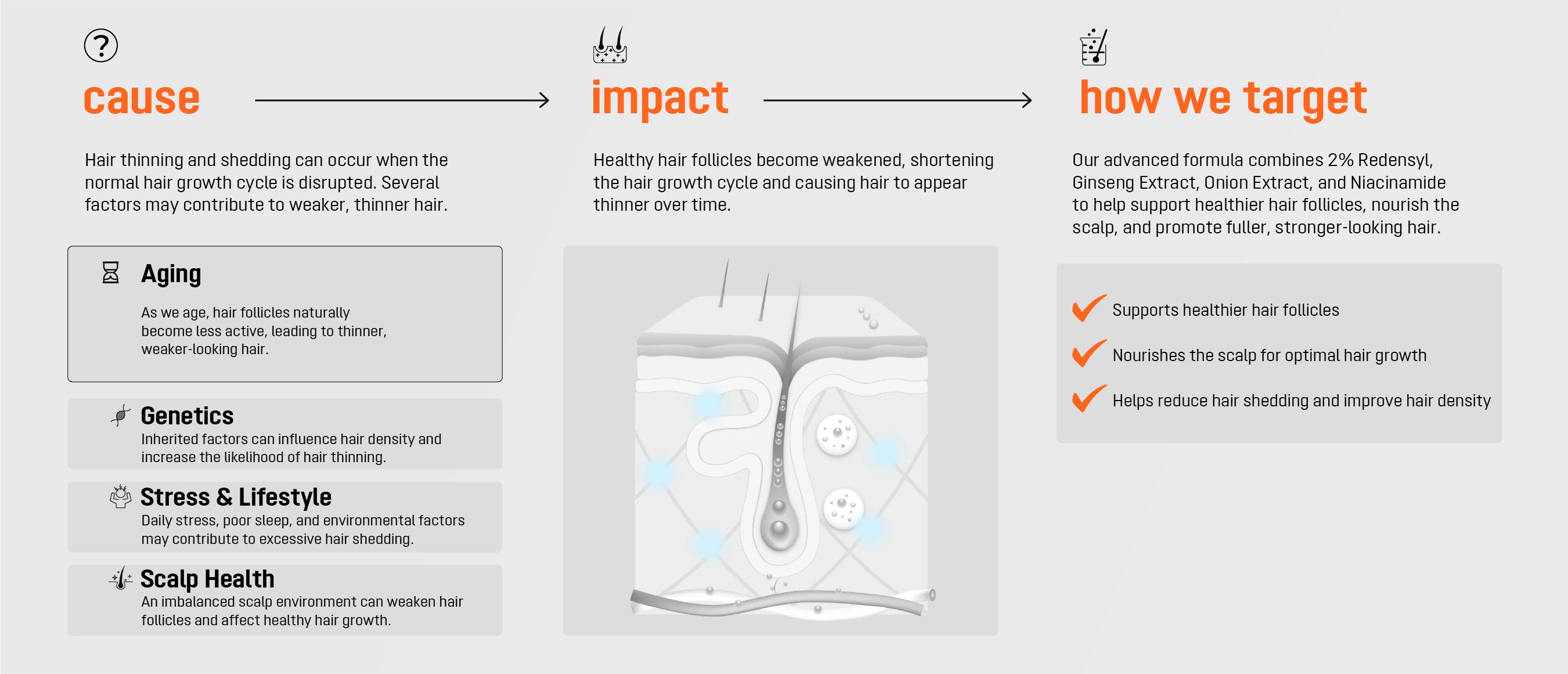 cause

Hair thinning and shedding can occur when the normal hair growth cycle is disrupted. Several factors may contribute to weaker, thinner hair.

Aging

As we age, hair follicles naturally become less active, leading to thinner, weaker-looking hair.

Genetics

Inherited factors can influence hair density and increase the likelihood of hair thinning.

Stress & Lifestyle

Daily stress, poor sleep, and environmental factors may contribute to excessive hair shedding.

Scalp Health

An imbalanced scalp environment can weaken hair follicles and affect healthy hair growth.

impact

Healthy hair follicles become weakened, shortening the hair growth cycle and causing hair to appear thinner over time.

how we target

Our advanced formula combines 2% Redensyl, Ginseng Extract, Onion Extract, and Niacinamide to help support healthier hair follicles, nourish the scalp, and promote fuller, stronger-looking hair.

Supports healthier hair follicles

Nourishes the scalp for optimal hair growth

Helps reduce hair shedding and improve hair density